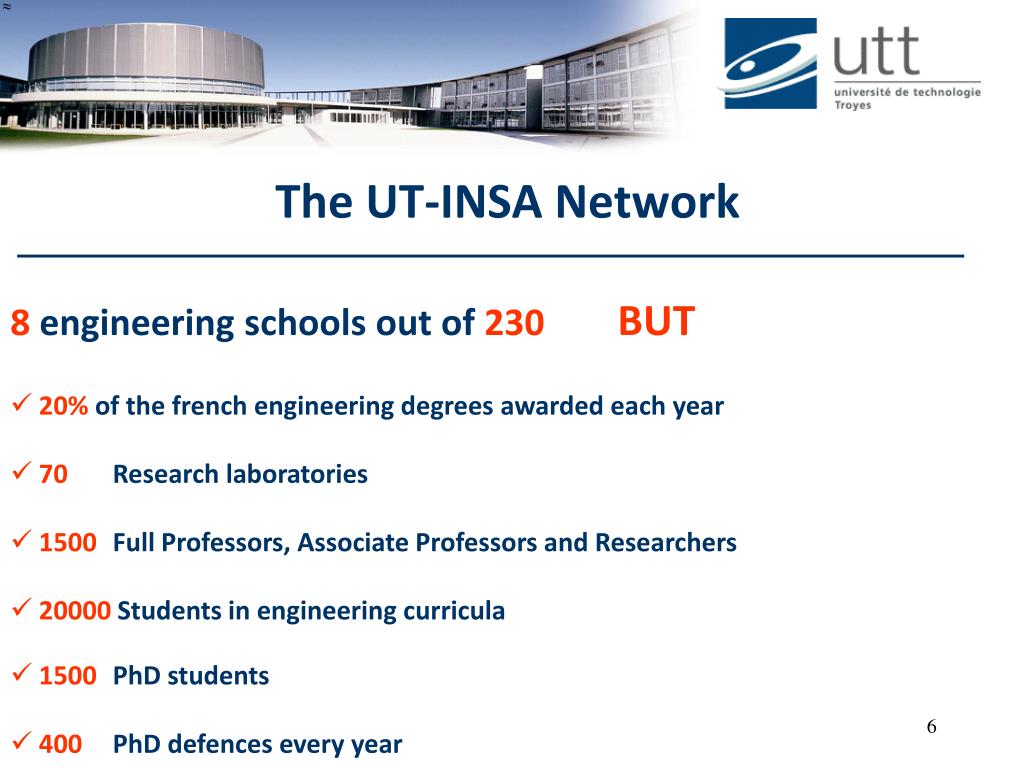 ≈

utt
université de technologie
Troyes

The UT-INSA Network

8 engineering schools out of 230 BUT

✓ 20% of the french engineering degrees awarded each year

✓ 70 Research laboratories

✓ 1500 Full Professors, Associate Professors and Researchers

✓ 20000 Students in engineering curricula

✓ 1500 PhD students

✓ 400 PhD defences every year

6